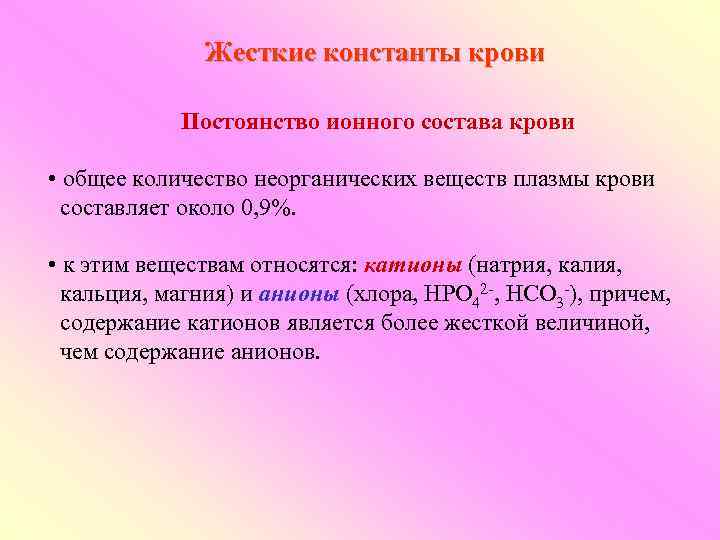 Жесткие константы крови

Постоянство ионного состава крови

• общее количество неорганических веществ плазмы крови составляет около 0,9%.

• к этим веществам относятся: катионы (натрия, калия, кальция, магния) и анионы (хлора, $HPO_4^{2-}$, $HCO_3^-$), причем, содержание катионов является более жесткой величиной, чем содержание анионов.